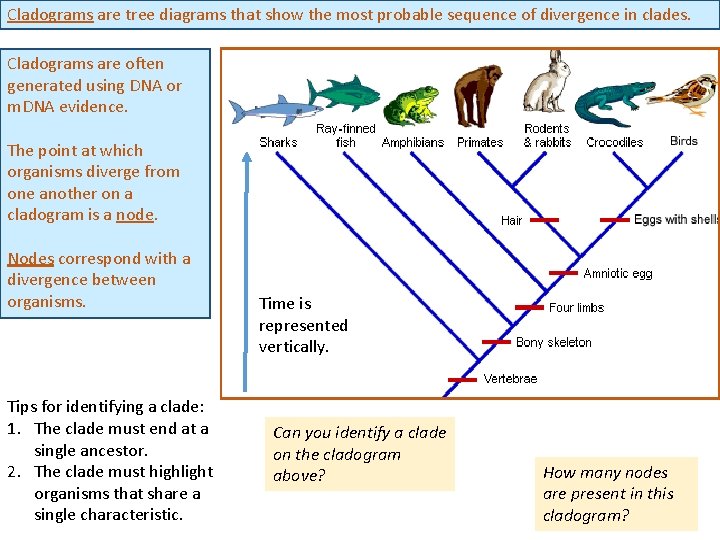 Cladograms are tree diagrams that show the most probable sequence of divergence in clades.

Cladograms are often generated using DNA or mDNA evidence.

The point at which organisms diverge from one another on a cladogram is a node.

Nodes correspond with a divergence between organisms.

Sharks
Ray-finned fish
Amphibians
Primates
Rodents & rabbits
Crocodiles
Birds

Hair
Eggs with shells
Amniotic egg
Four limbs
Bony skeleton
Vertebrae

Time is represented vertically.

Tips for identifying a clade:
1. The clade must end at a single ancestor.
2. The clade must highlight organisms that share a single characteristic.

Can you identify a clade on the cladogram above?

How many nodes are present in this cladogram?